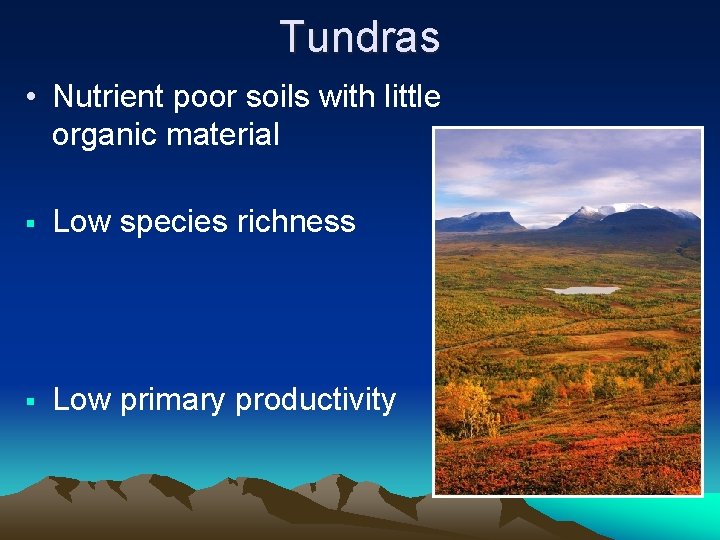 Tundras

• Nutrient poor soils with little organic material

▪ Low species richness

▪ Low primary productivity